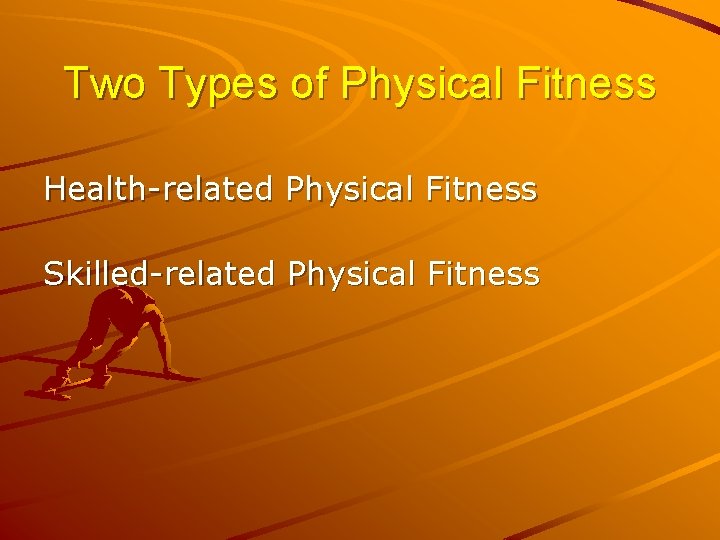 Two Types of Physical Fitness

Health-related Physical Fitness

Skilled-related Physical Fitness